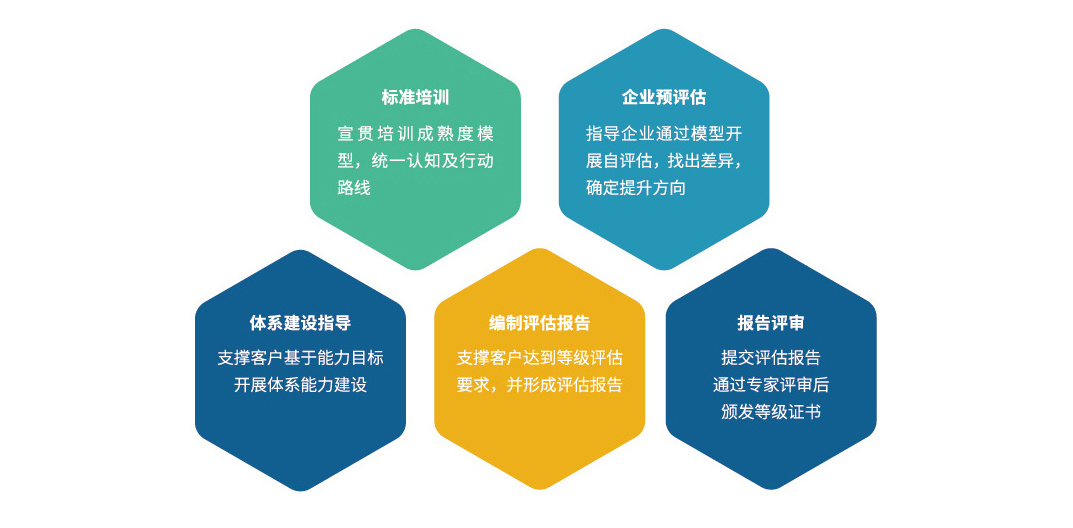 标准培训

宣贯培训成熟度模型，统一认知及行动路线

企业预评估

指导企业通过模型开展自评估，找出差异，确定提升方向

体系建设指导

支撑客户基于能力目标开展体系能力建设

编制评估报告

支撑客户达到等级评估要求，并形成评估报告

报告评审

提交评估报告
通过专家评审后
颁发等级证书